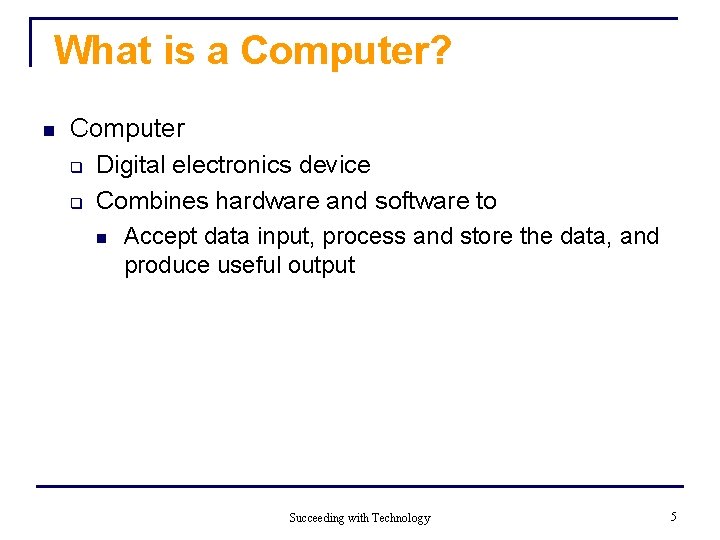 What is a Computer?

- Computer
  - Digital electronics device
  - Combines hardware and software to
    - Accept data input, process and store the data, and produce useful output

Succeeding with Technology

5